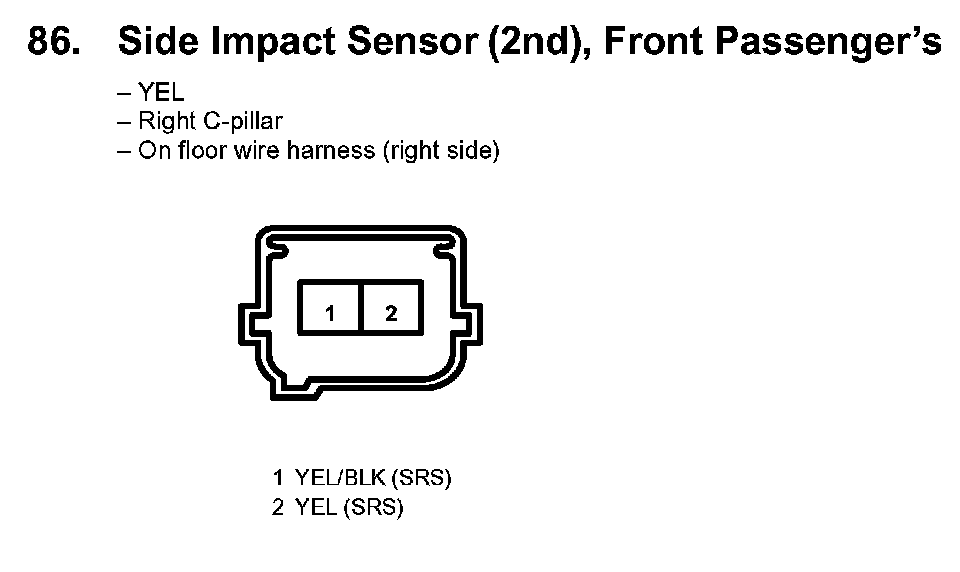 86. Side Impact Sensor (2nd), Front Passenger's

– YEL
– Right C-pillar
– On floor wire harness (right side)

1
2

1 YEL/BLK (SRS)
2 YEL (SRS)